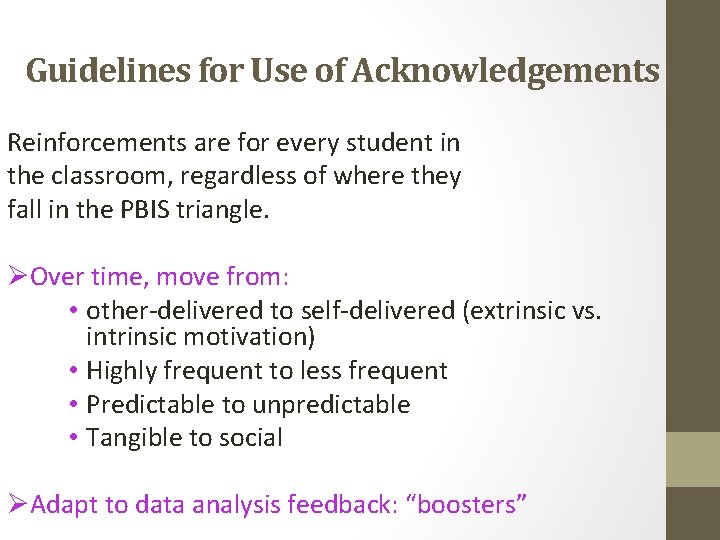 Guidelines for Use of Acknowledgements

Reinforcements are for every student in the classroom, regardless of where they fall in the PBIS triangle.

➢Over time, move from:
• other-delivered to self-delivered (extrinsic vs. intrinsic motivation)
• Highly frequent to less frequent
• Predictable to unpredictable
• Tangible to social

➢Adapt to data analysis feedback: “boosters”